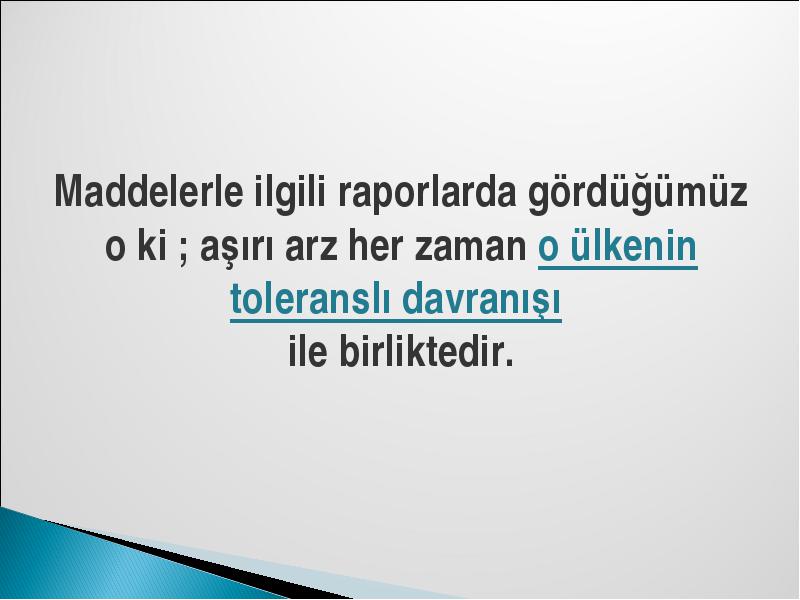 Maddelerle ilgili raporlarda gördüğümüz o ki ; aşırı arz her zaman o ülkenin toleranslı davranışı ile birliktedir.